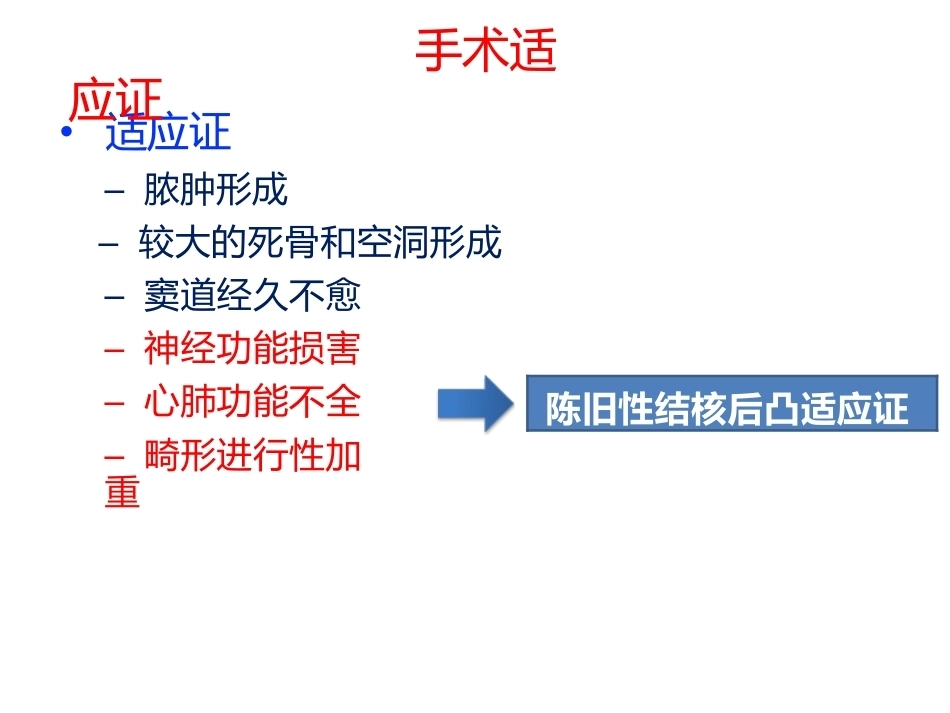 手术适应证

• 适应证
– 脓肿形成
– 较大的死骨和空洞形成
– 窦道经久不愈
– 神经功能损害
– 心肺功能不全
– 畸形进行性加重

陈旧性结核后凸适应证